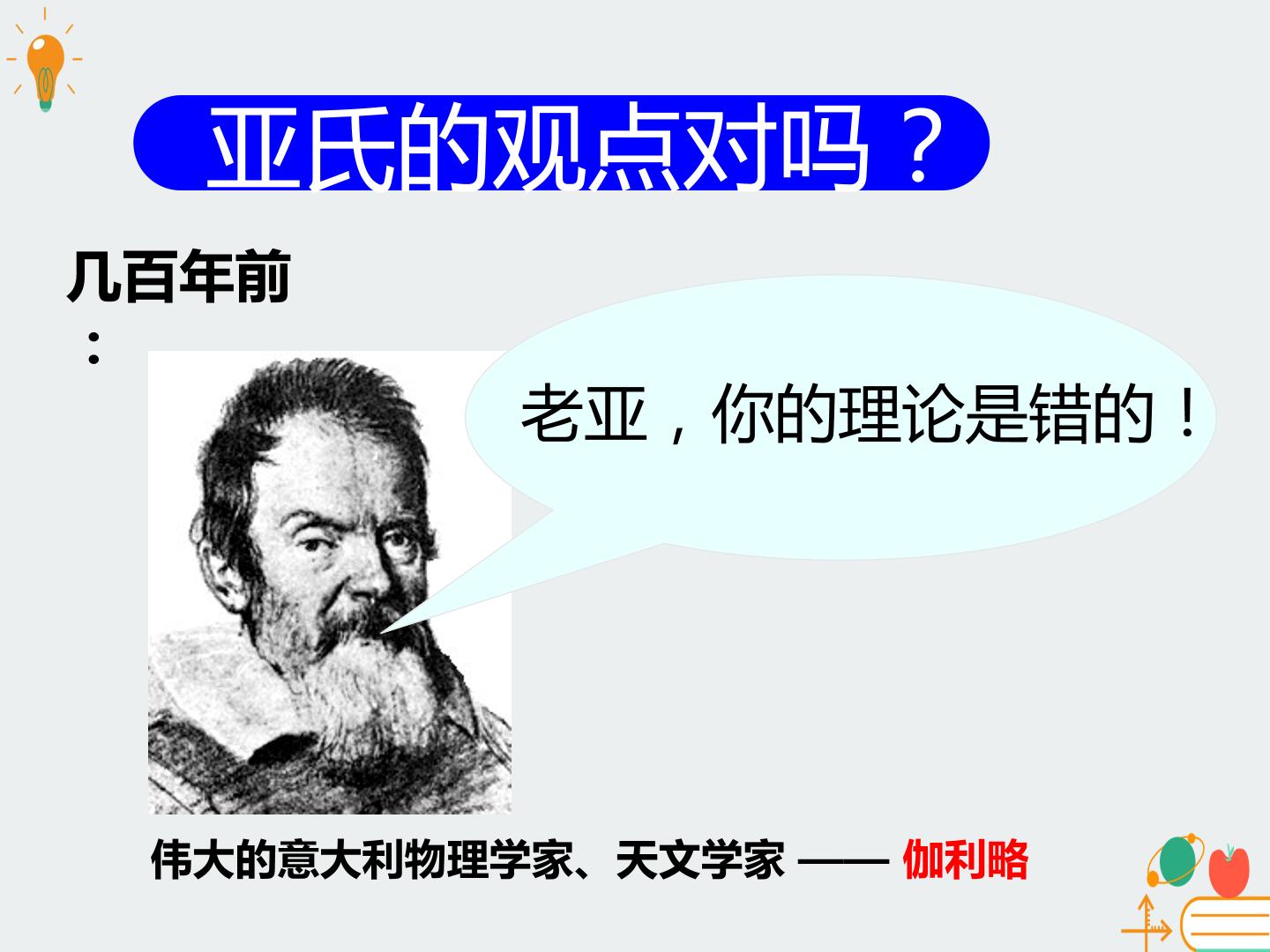 亚氏的观点对吗？

几百年前：

老亚，你的理论是错的！

伟大的意大利物理学家、天文学家 —— 伽利略